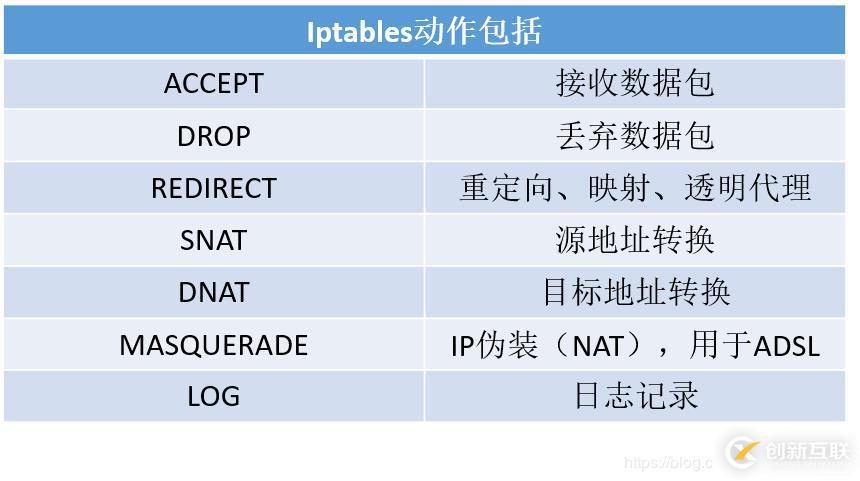 | Iptables动作包括 | |
|---|---|
| ACCEPT | 接收数据包 |
| DROP | 丢弃数据包 |
| REDIRECT | 重定向、映射、透明代理 |
| SNAT | 源地址转换 |
| DNAT | 目标地址转换 |
| MASQUERADE | IP伪装（NAT），用于ADSL |
| LOG | 日志记录 |

https://blog.c 创新互联